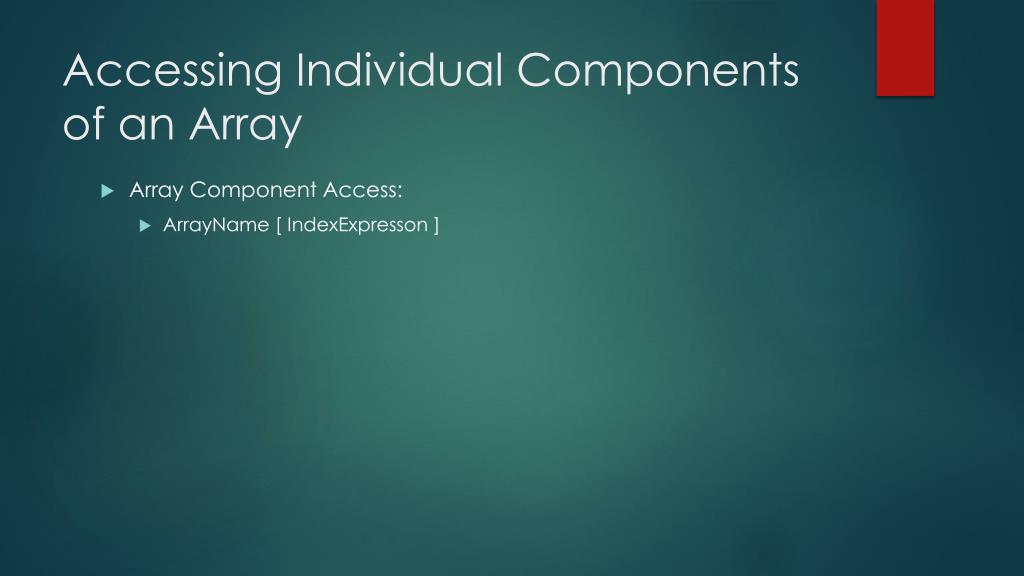 Accessing Individual Components of an Array

Array Component Access:

ArrayName [ IndexExpresson ]